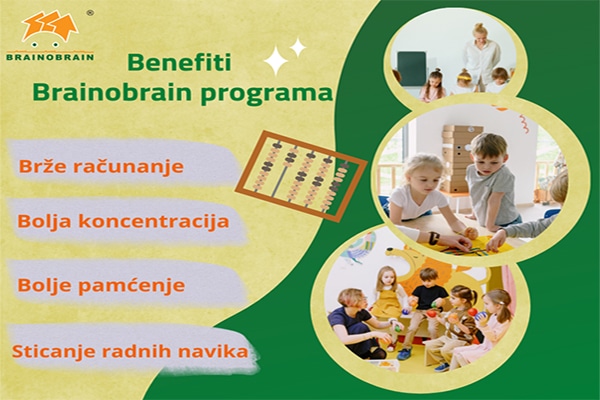 ®
BRAINOBRAIN

Benefiti
Brainobrain programa

Brže računanje

Bolja koncentracija

Bolje pamćenje

Sticanje radnih navika